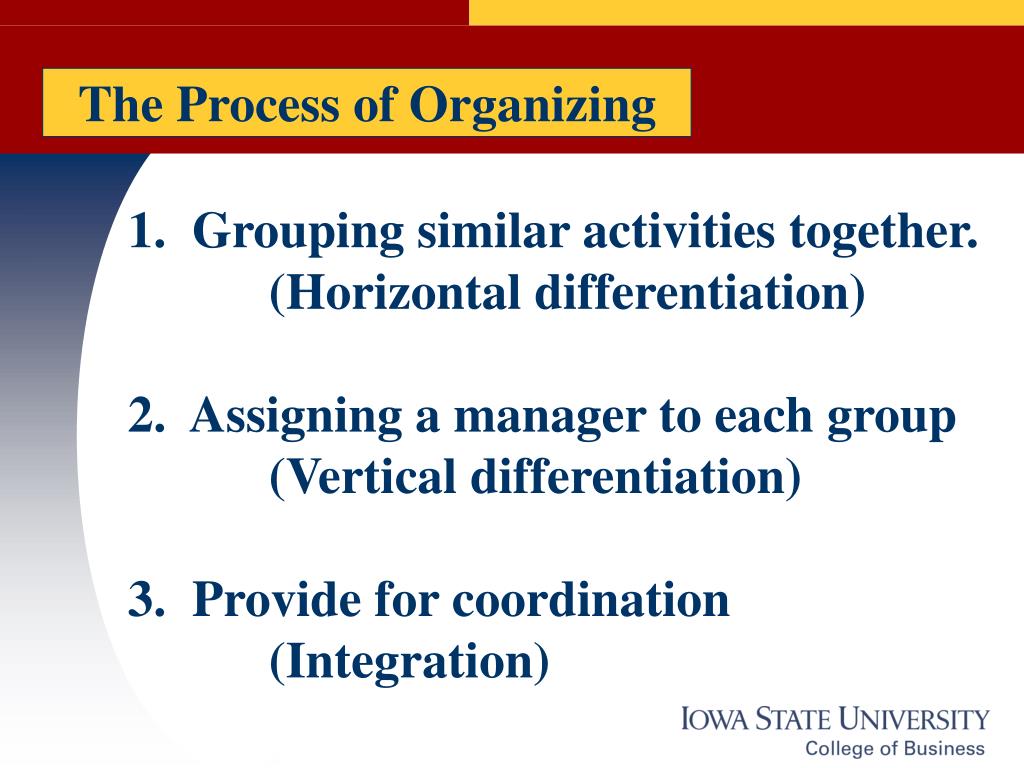 The Process of Organizing

1. Grouping similar activities together. (Horizontal differentiation)

2. Assigning a manager to each group (Vertical differentiation)

3. Provide for coordination (Integration)

IOWA STATE UNIVERSITY
College of Business